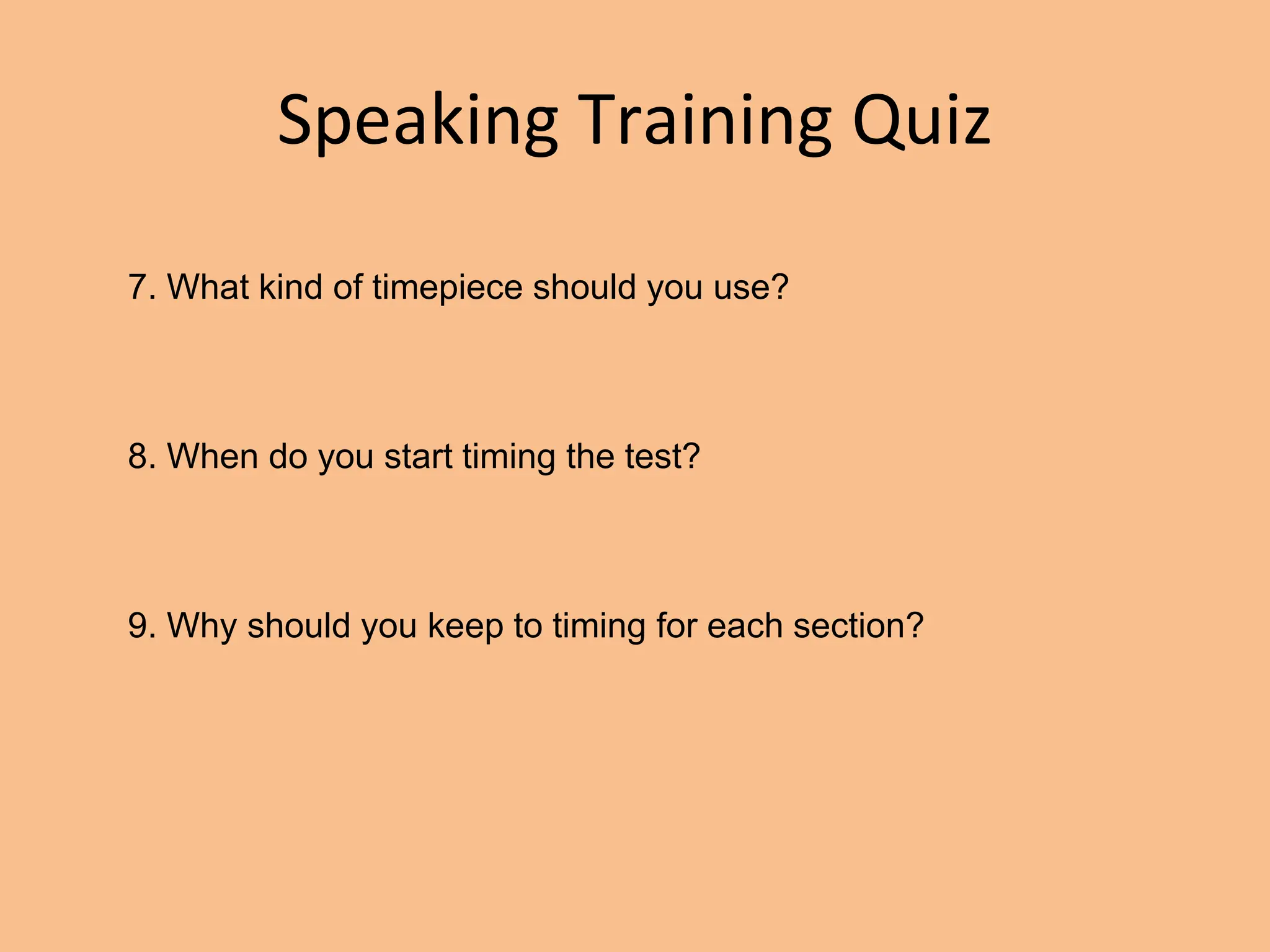 Speaking Training Quiz

7. What kind of timepiece should you use?

8. When do you start timing the test?

9. Why should you keep to timing for each section?